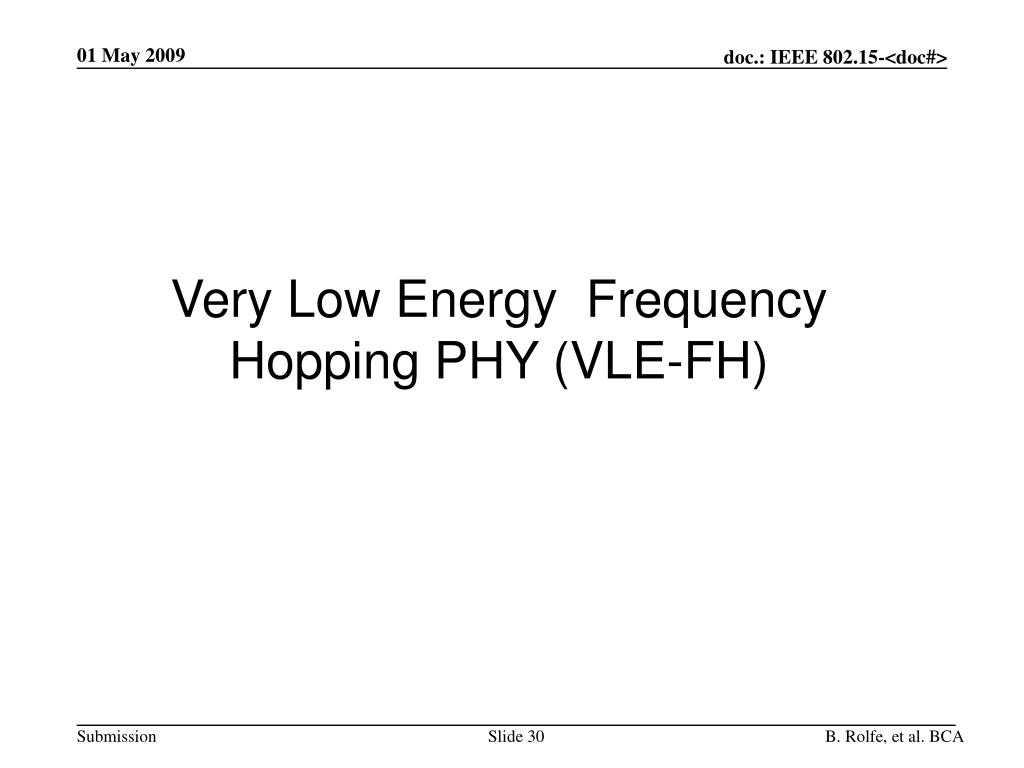 01 May 2009

doc.: IEEE 802.15-<doc#>

Very Low Energy  Frequency Hopping PHY (VLE-FH)

Submission

Slide 30

B. Rolfe, et al. BCA